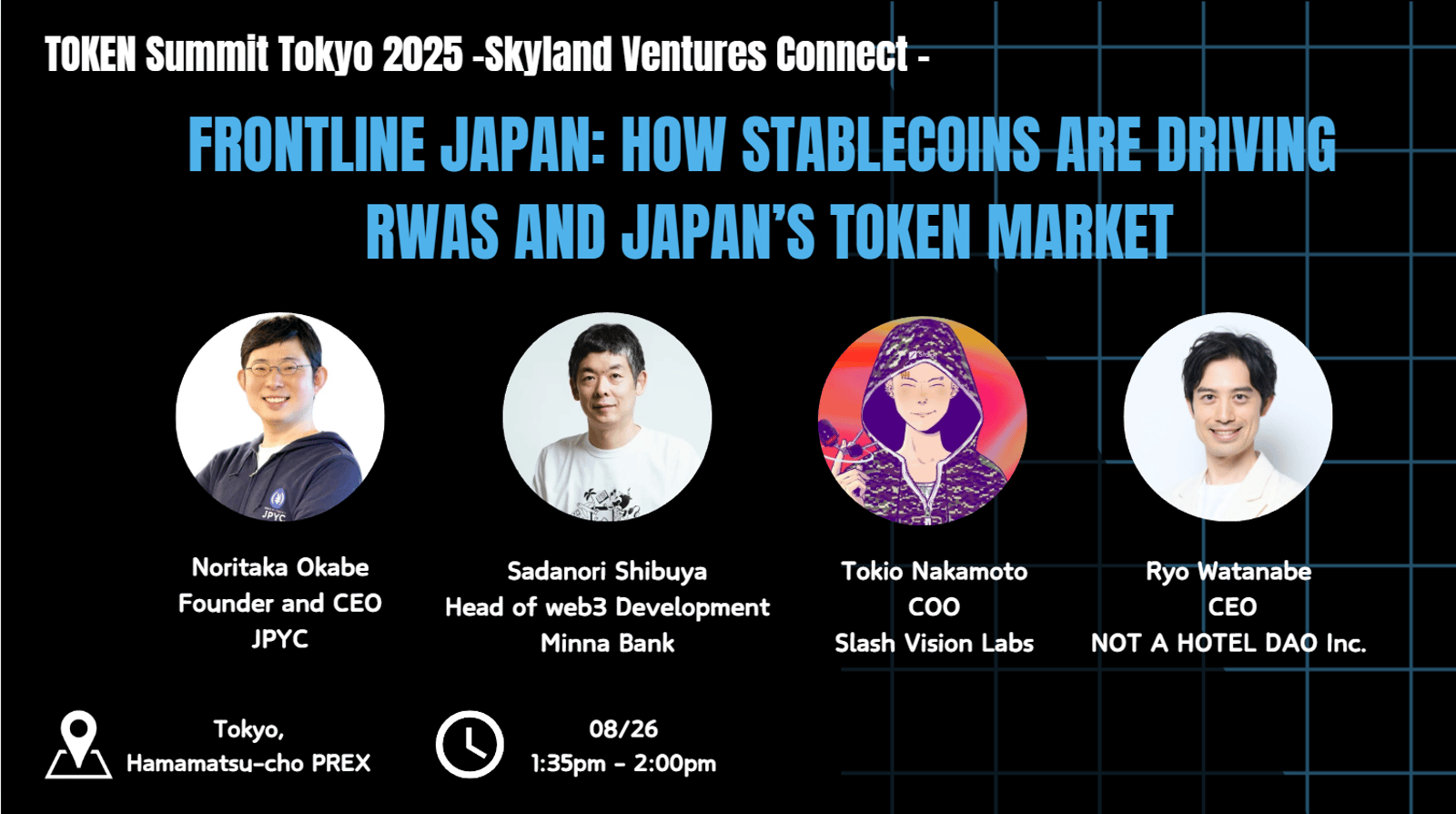 TOKEN Summit Tokyo 2025 -Skyland Ventures Connect -

FRONTLINE JAPAN: HOW STABLECOINS ARE DRIVING RWAS AND JAPAN'S TOKEN MARKET

JPYC

Noritaka Okabe
Founder and CEO
JPYC

Sadanori Shibuya
Head of web3 Development
Minna Bank

Tokio Nakamoto
COO
Slash Vision Labs

Ryo Watanabe
CEO
NOT A HOTEL DAO Inc.

Tokyo,
Hamamatsu-cho PREX

08/26
1:35pm - 2:00pm